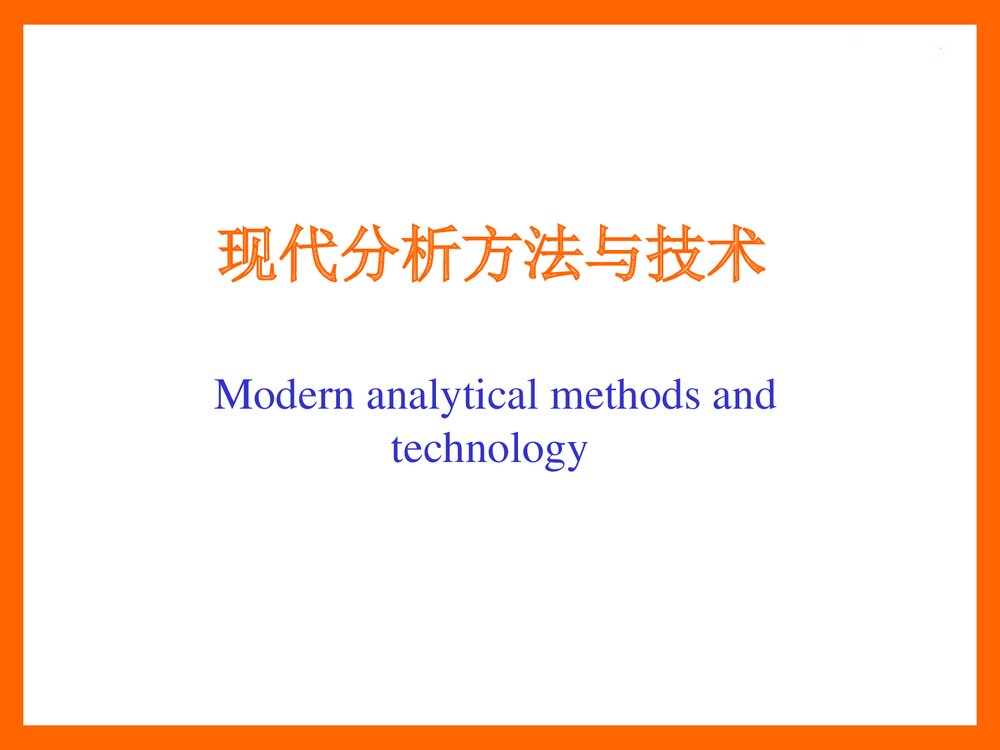 现代分析方法与技术

Modern analytical methods and technology